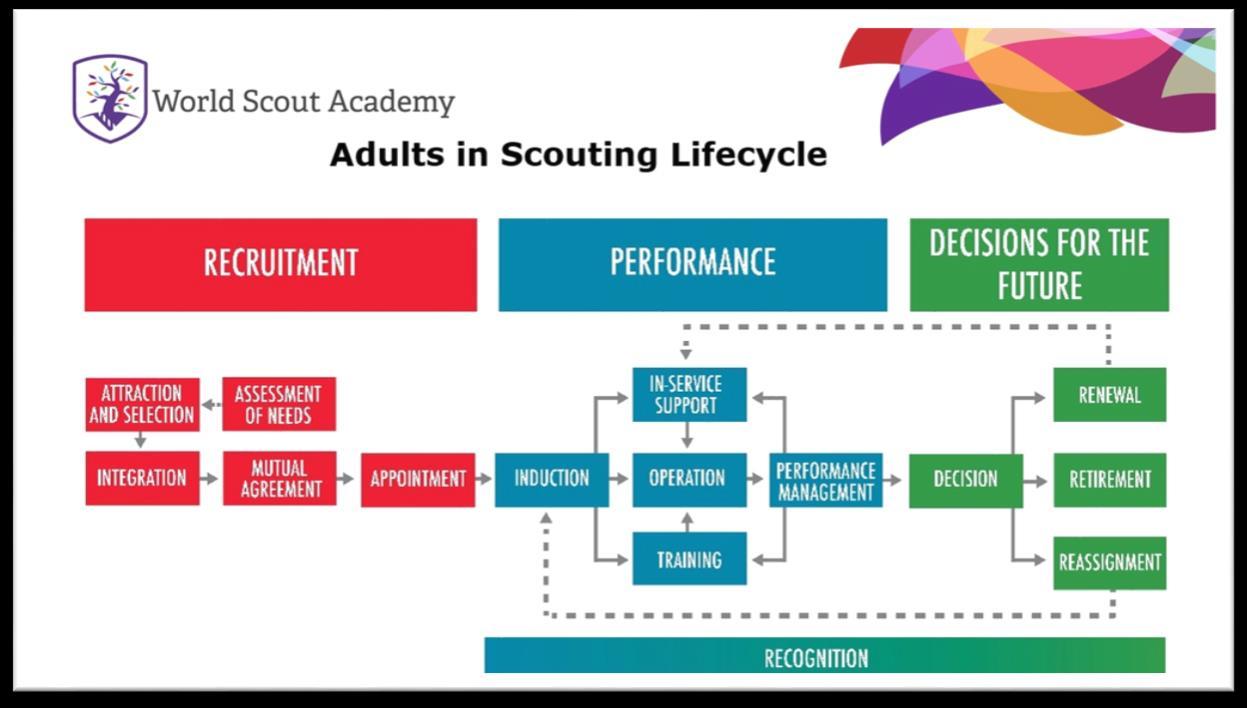 World Scout Academy

Adults in Scouting Lifecycle

RECRUITMENT

PERFORMANCE

DECISIONS FOR THE FUTURE

ATTRACTION AND SELECTION

ASSESSMENT OF NEEDS

INTEGRATION

MUTUAL AGREEMENT

APPOINTMENT

INDUCTION

IN-SERVICE SUPPORT

OPERATION

TRAINING

PERFORMANCE MANAGEMENT

DECISION

RENEWAL

RETIREMENT

REASSIGNMENT

RECOGNITION